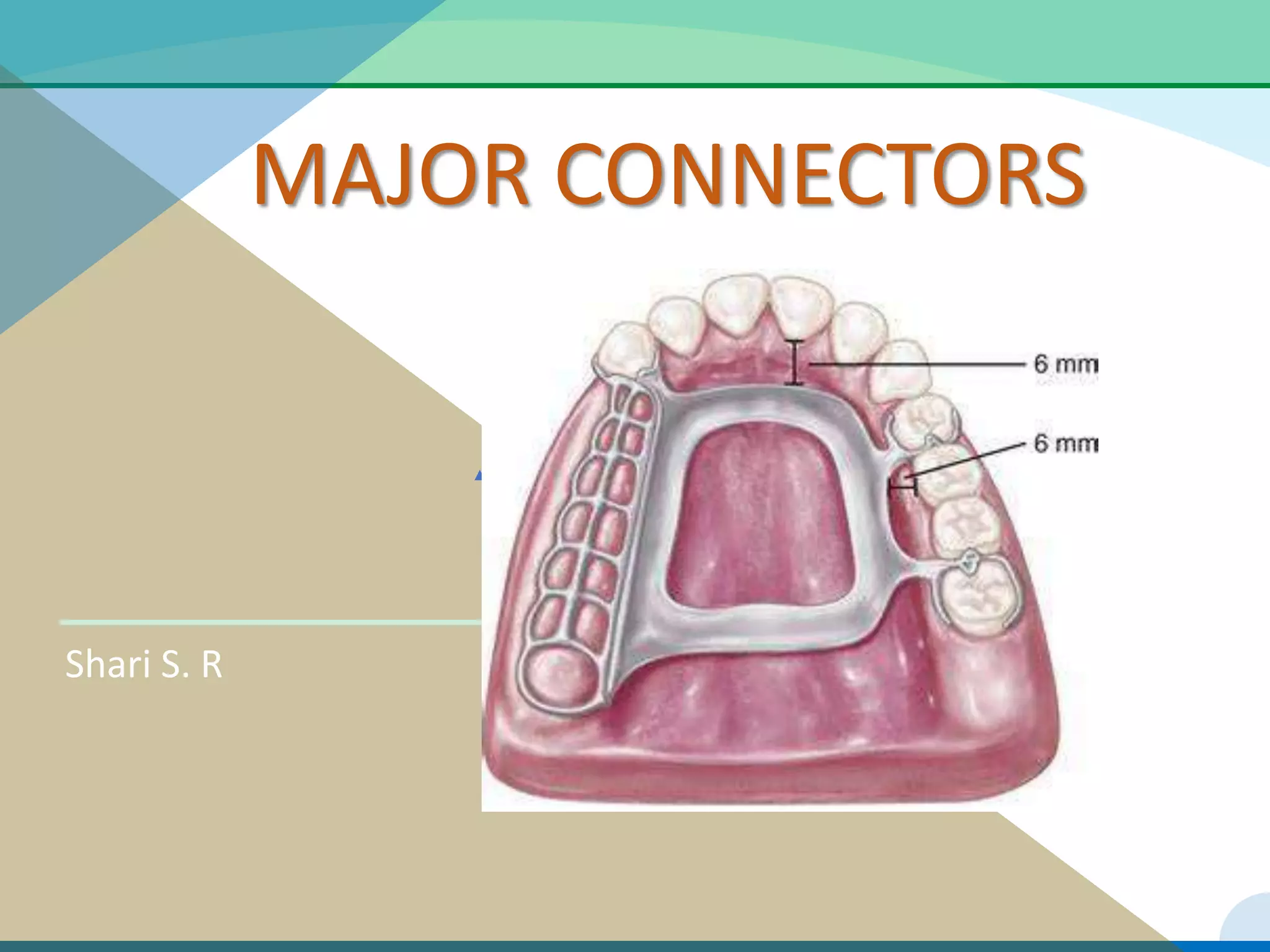 MAJOR CONNECTORS

6 mm

6 mm

Shari S. R